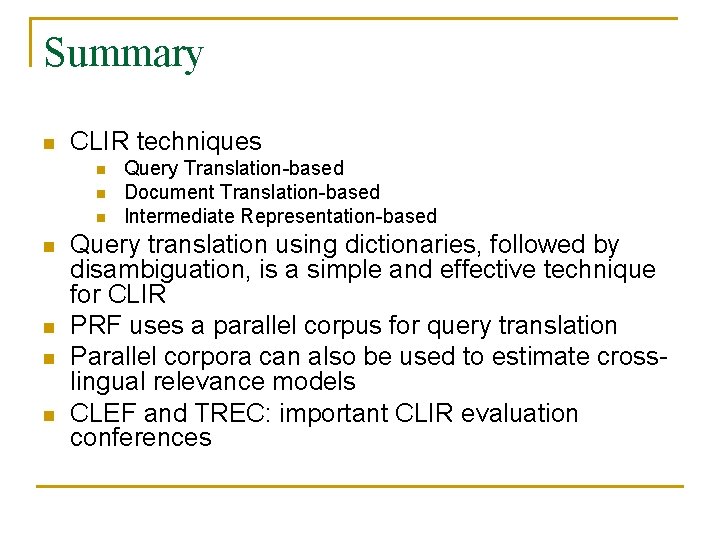 Summary

- CLIR techniques
  - Query Translation-based
  - Document Translation-based
  - Intermediate Representation-based
- Query translation using dictionaries, followed by disambiguation, is a simple and effective technique for CLIR
- PRF uses a parallel corpus for query translation
- Parallel corpora can also be used to estimate cross-lingual relevance models
- CLEF and TREC: important CLIR evaluation conferences